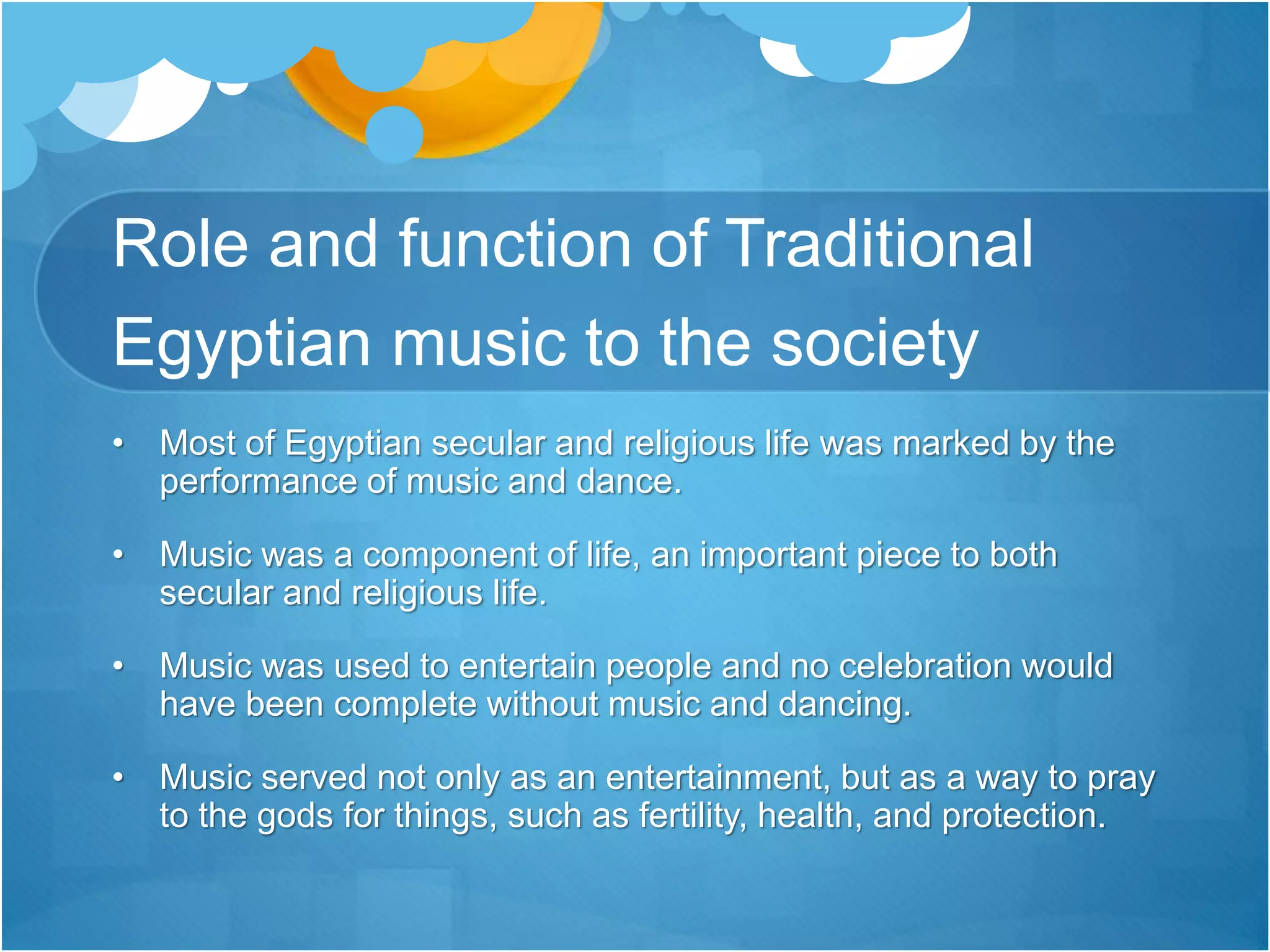 Role and function of Traditional Egyptian music to the society

• Most of Egyptian secular and religious life was marked by the performance of music and dance.

• Music was a component of life, an important piece to both secular and religious life.

• Music was used to entertain people and no celebration would have been complete without music and dancing.

• Music served not only as an entertainment, but as a way to pray to the gods for things, such as fertility, health, and protection.